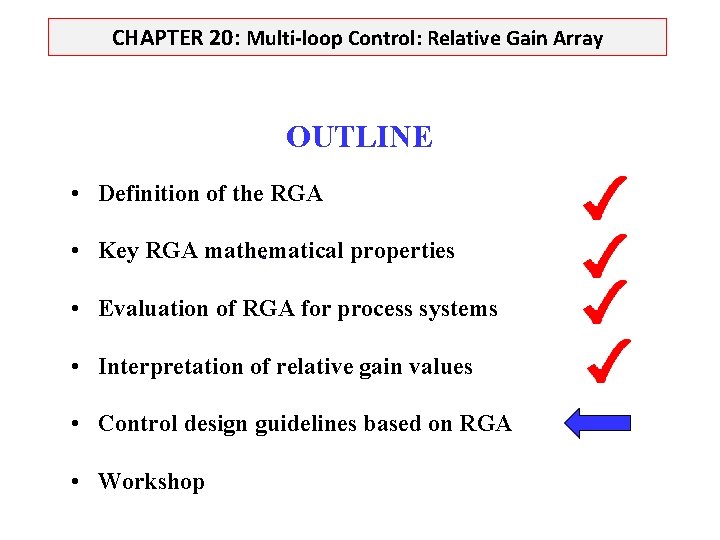 CHAPTER 20: Multi-loop Control: Relative Gain Array

OUTLINE

• Definition of the RGA

• Key RGA mathematical properties

• Evaluation of RGA for process systems

• Interpretation of relative gain values

• Control design guidelines based on RGA

• Workshop